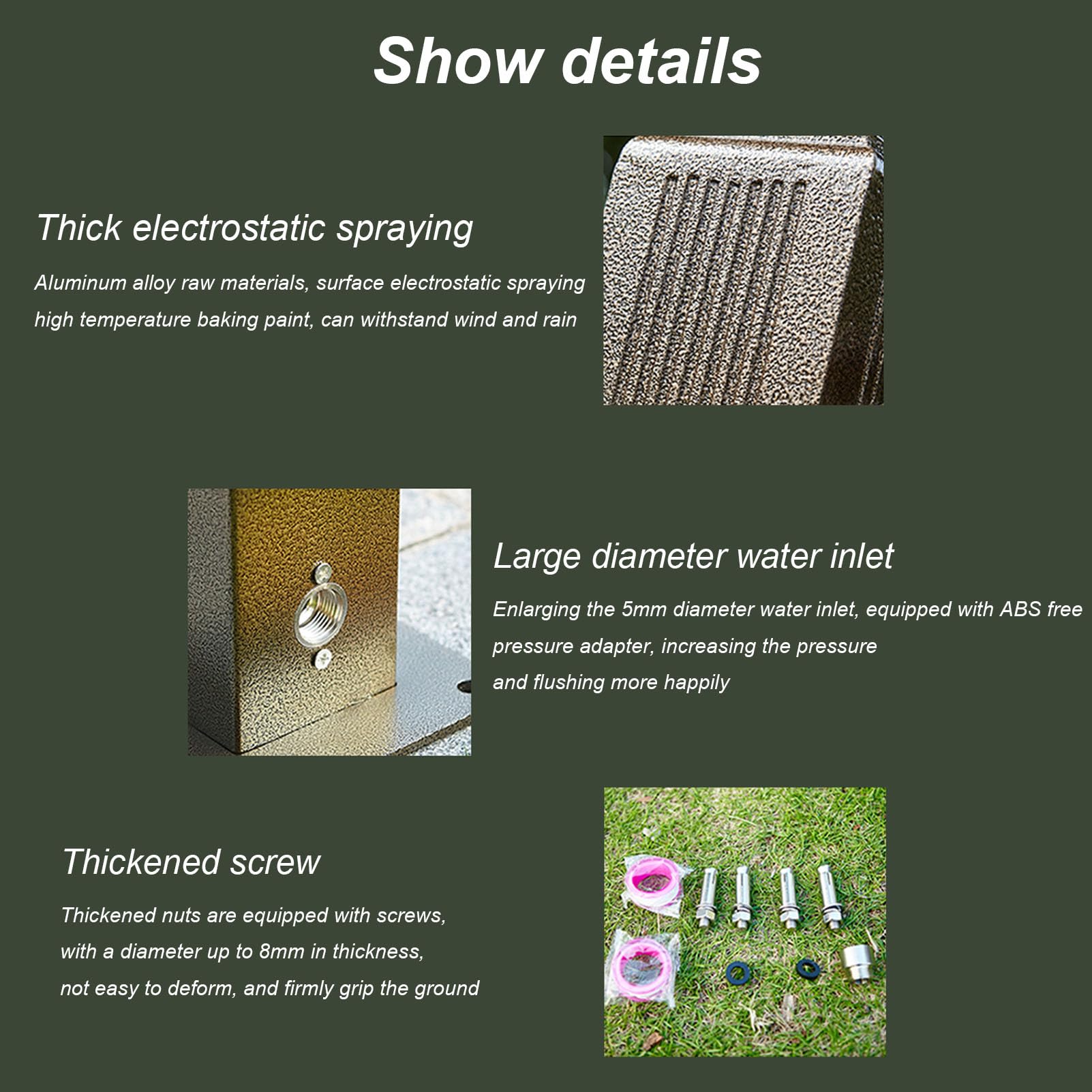 Show details

Thick electrostatic spraying

Aluminum alloy raw materials, surface electrostatic spraying high temperature baking paint, can withstand wind and rain

Large diameter water inlet

Enlarging the 5mm diameter water inlet, equipped with ABS free pressure adapter, increasing the pressure and flushing more happily

Thickened screw

Thickened nuts are equipped with screws, with a diameter up to 8mm in thickness, not easy to deform, and firmly grip the ground